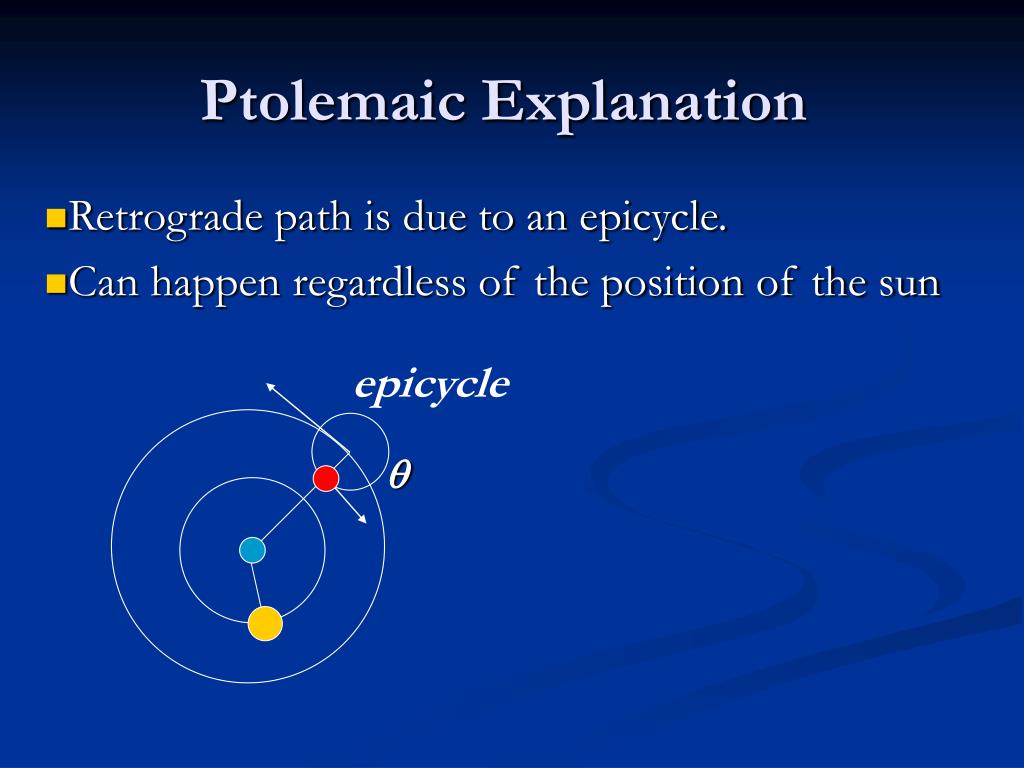 Ptolemaic Explanation

Retrograde path is due to an epicycle.

Can happen regardless of the position of the sun

epicycle

$\theta$